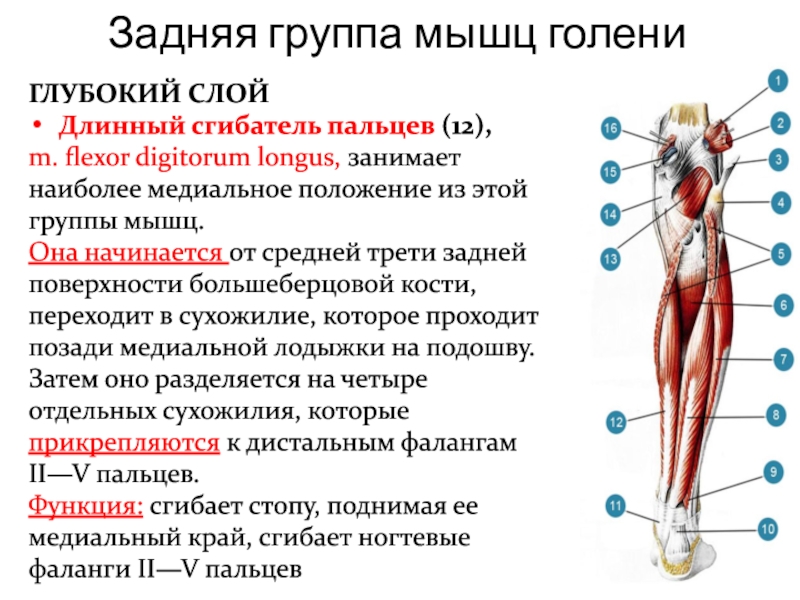 Задняя группа мышц голени

ГЛУБОКИЙ СЛОЙ

• Длинный сгибатель пальцев (12), m. flexor digitorum longus, занимает наиболее медиальное положение из этой группы мышц.
Она начинается от средней трети задней поверхности большеберцовой кости, переходит в сухожилие, которое проходит позади медиальной лодыжки на подошву. Затем оно разделяется на четыре отдельных сухожилия, которые прикрепляются к дистальным фалангам II—V пальцев.
Функция: сгибает стопу, поднимая ее медиальный край, сгибает ногтевые фаланги II—V пальцев

1
2
3
4
5
6
7
8
9
10
11
12
13
14
15
16